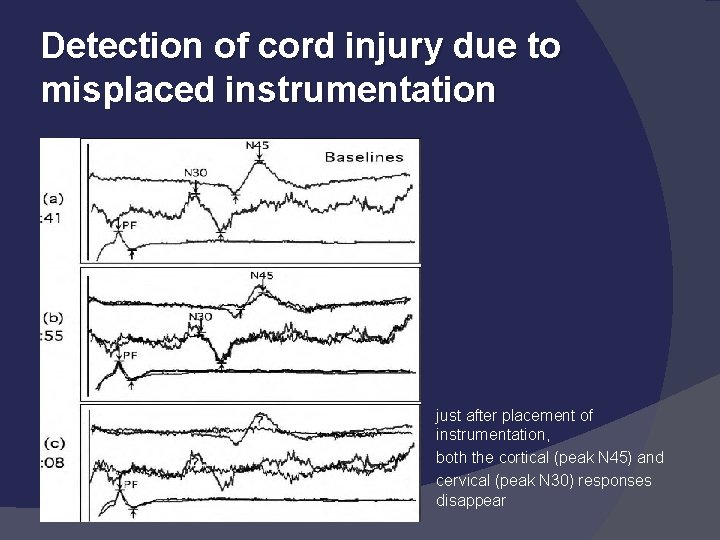 Detection of cord injury due to misplaced instrumentation

(a)
:41

N45
Baselines
N30
PF

(b)
:55

N45
N30
PF

(c)
:08

PF

just after placement of instrumentation,
both the cortical (peak N45) and cervical (peak N30) responses disappear